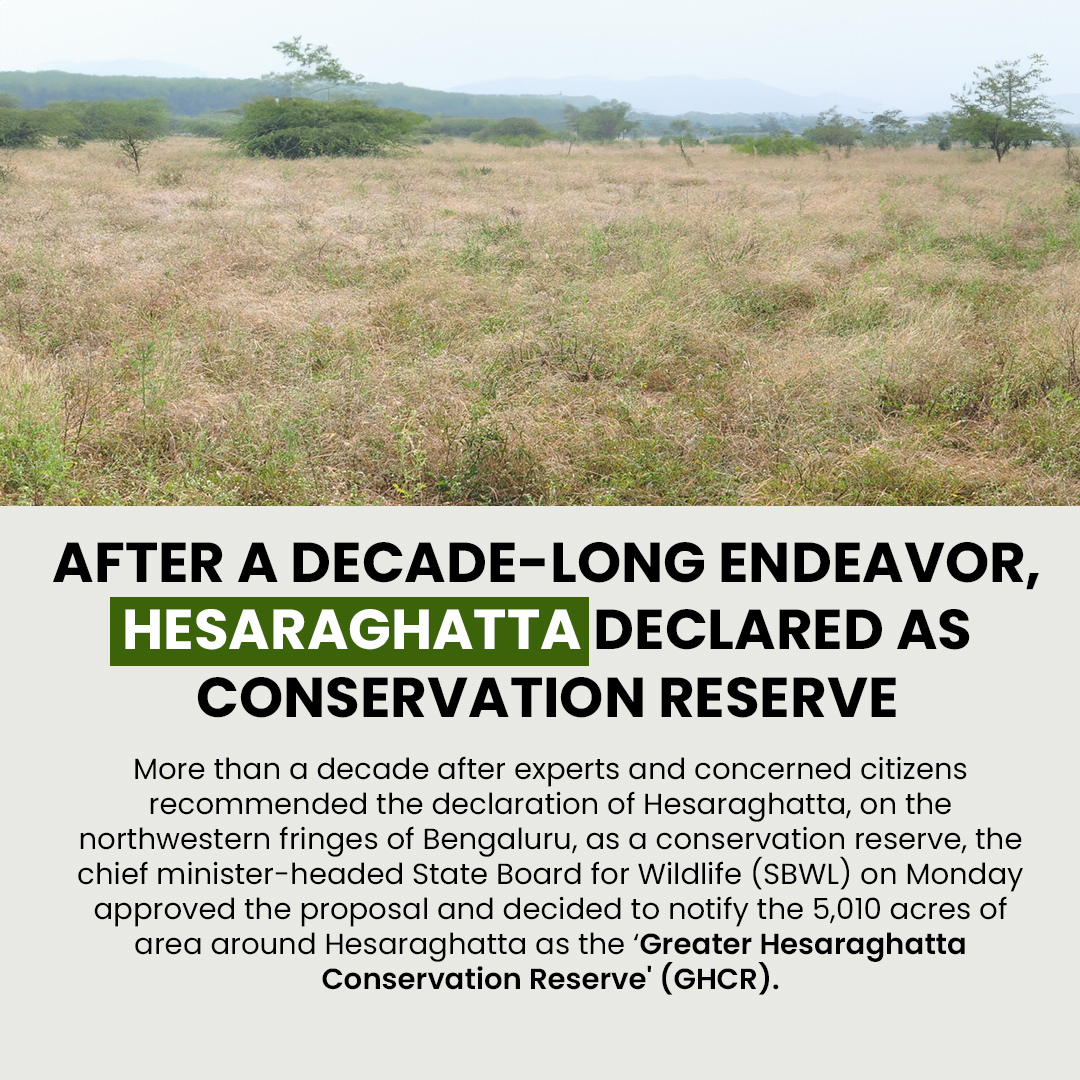 AFTER A DECADE-LONG ENDEAVOR, HESARAGHATTA DECLARED AS CONSERVATION RESERVE

More than a decade after experts and concerned citizens recommended the declaration of Hesaraghatta, on the northwestern fringes of Bengaluru, as a conservation reserve, the chief minister-headed State Board for Wildlife (SBWL) on Monday approved the proposal and decided to notify the 5,010 acres of area around Hesaraghatta as the ‘Greater Hesaraghatta Conservation Reserve' (GHCR).